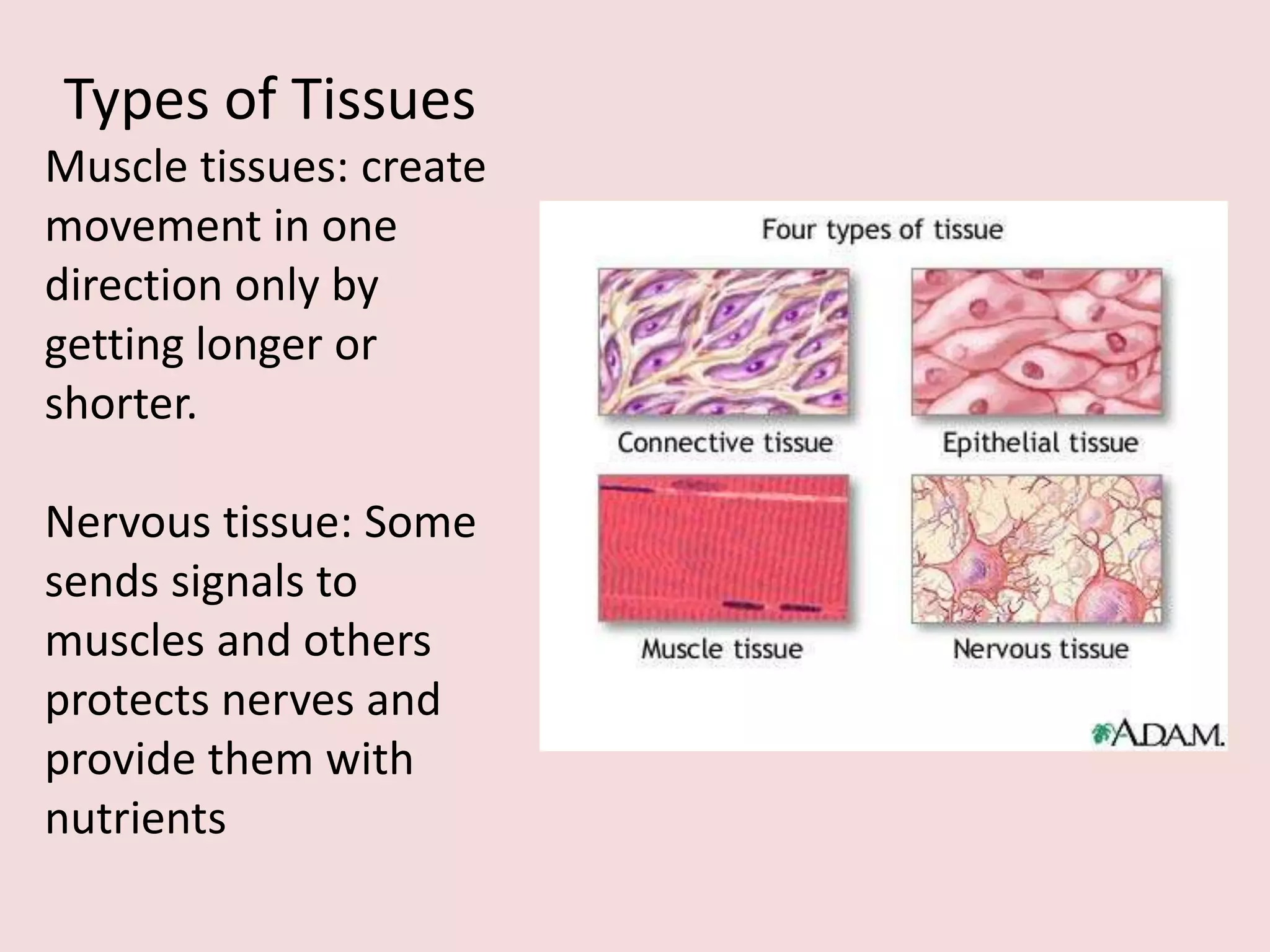 Types of Tissues

Muscle tissues: create movement in one direction only by getting longer or shorter.

Nervous tissue: Some sends signals to muscles and others protects nerves and provide them with nutrients

Four types of tissue

Connective tissue

Epithelial tissue

Muscle tissue

Nervous tissue

A.D.A.M.